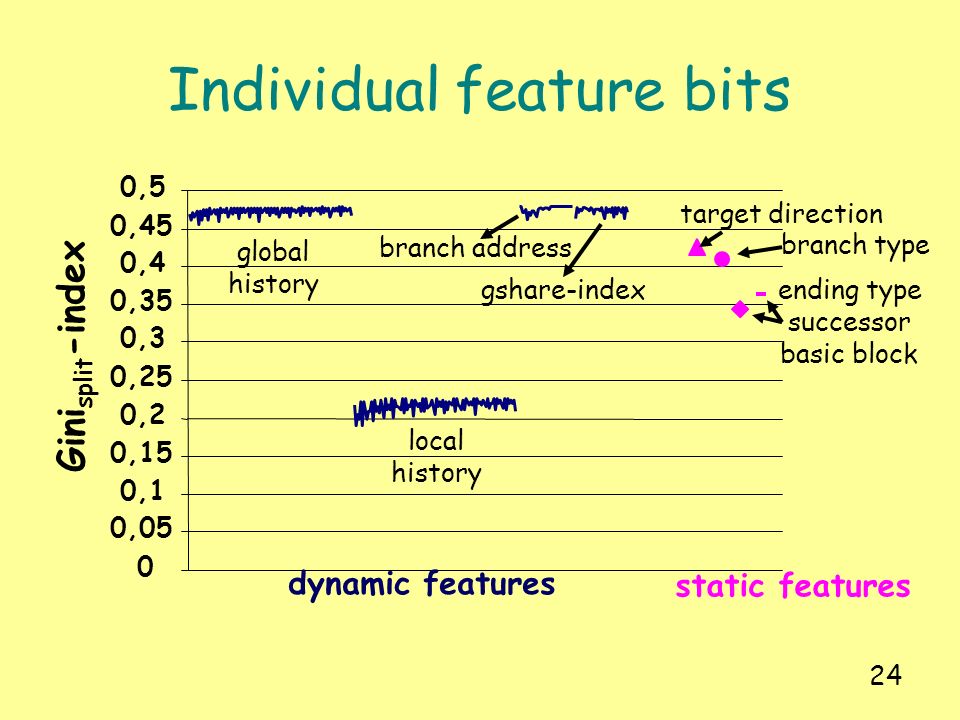 Individual feature bits

$Gini_{split}$-index

0,5
0,45
0,4
0,35
0,3
0,25
0,2
0,15
0,1
0,05
0

global history

branch address

gshare-index

local history

target direction

branch type

ending type

successor basic block

dynamic features

static features

24